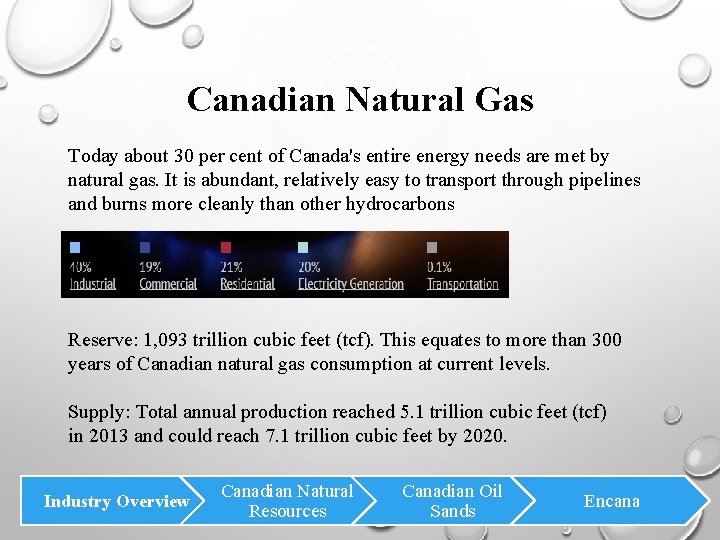 Canadian Natural Gas

Today about 30 per cent of Canada's entire energy needs are met by natural gas. It is abundant, relatively easy to transport through pipelines and burns more cleanly than other hydrocarbons

40%
Industrial

19%
Commercial

21%
Residential

20%
Electricity Generation

0.1%
Transportation

Reserve: 1,093 trillion cubic feet (tcf). This equates to more than 300 years of Canadian natural gas consumption at current levels.

Supply: Total annual production reached 5.1 trillion cubic feet (tcf) in 2013 and could reach 7.1 trillion cubic feet by 2020.

Industry Overview

Canadian Natural Resources

Canadian Oil Sands

Encana